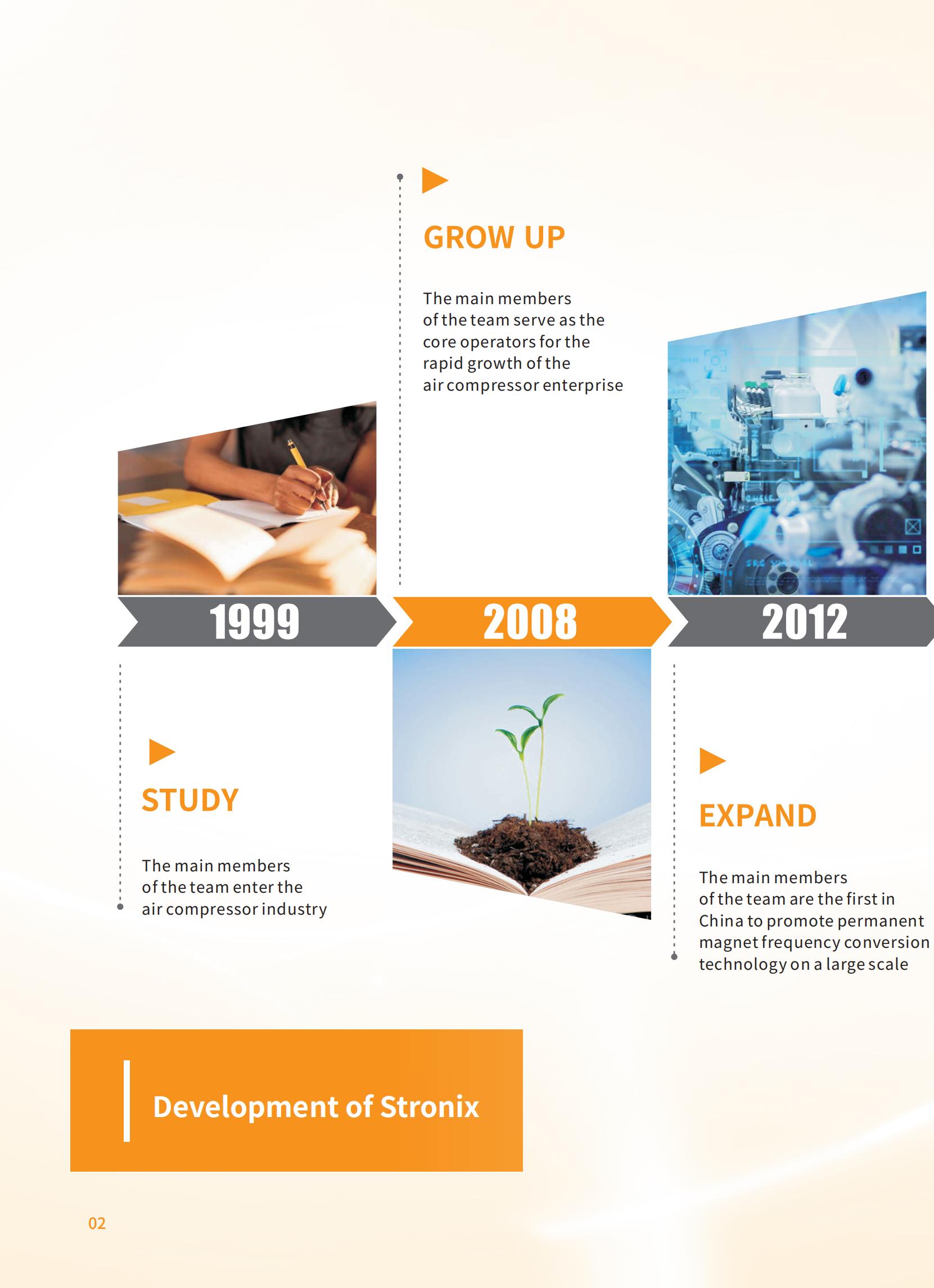 GROW UP

The main members of the team serve as the core operators for the rapid growth of the air compressor enterprise

1999

2008

2012

STUDY

The main members of the team enter the air compressor industry

EXPAND

The main members of the team are the first in China to promote permanent magnet frequency conversion technology on a large scale

Development of Stronix

02